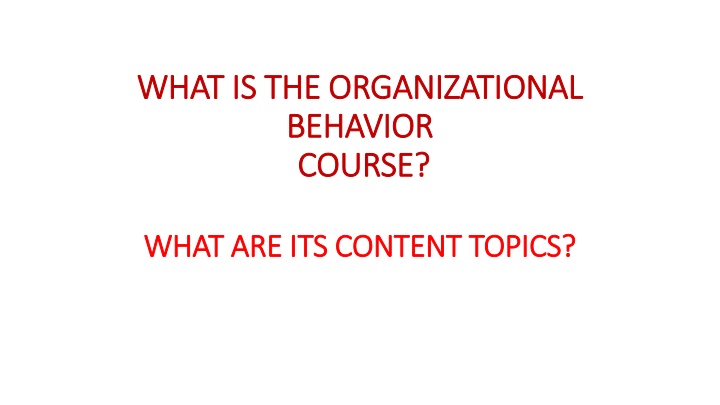 WHAT IS THE ORGANIZATIONAL BEHAVIOR COURSE?

WHAT ARE ITS CONTENT TOPICS?